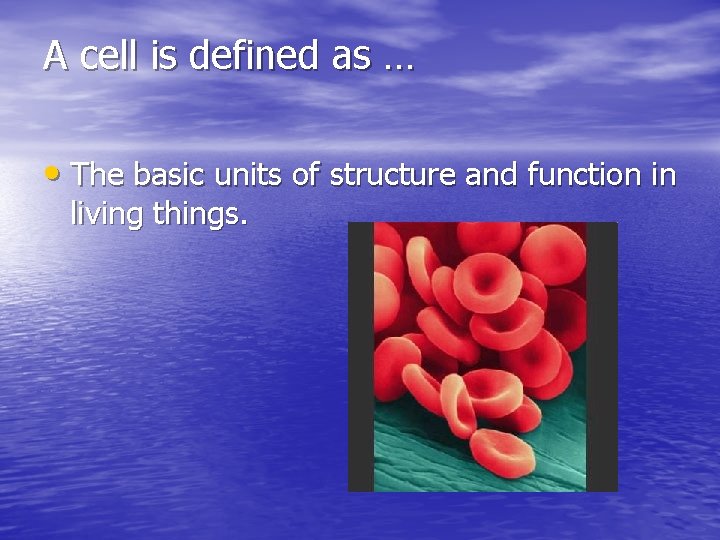 A cell is defined as …

• The basic units of structure and function in living things.